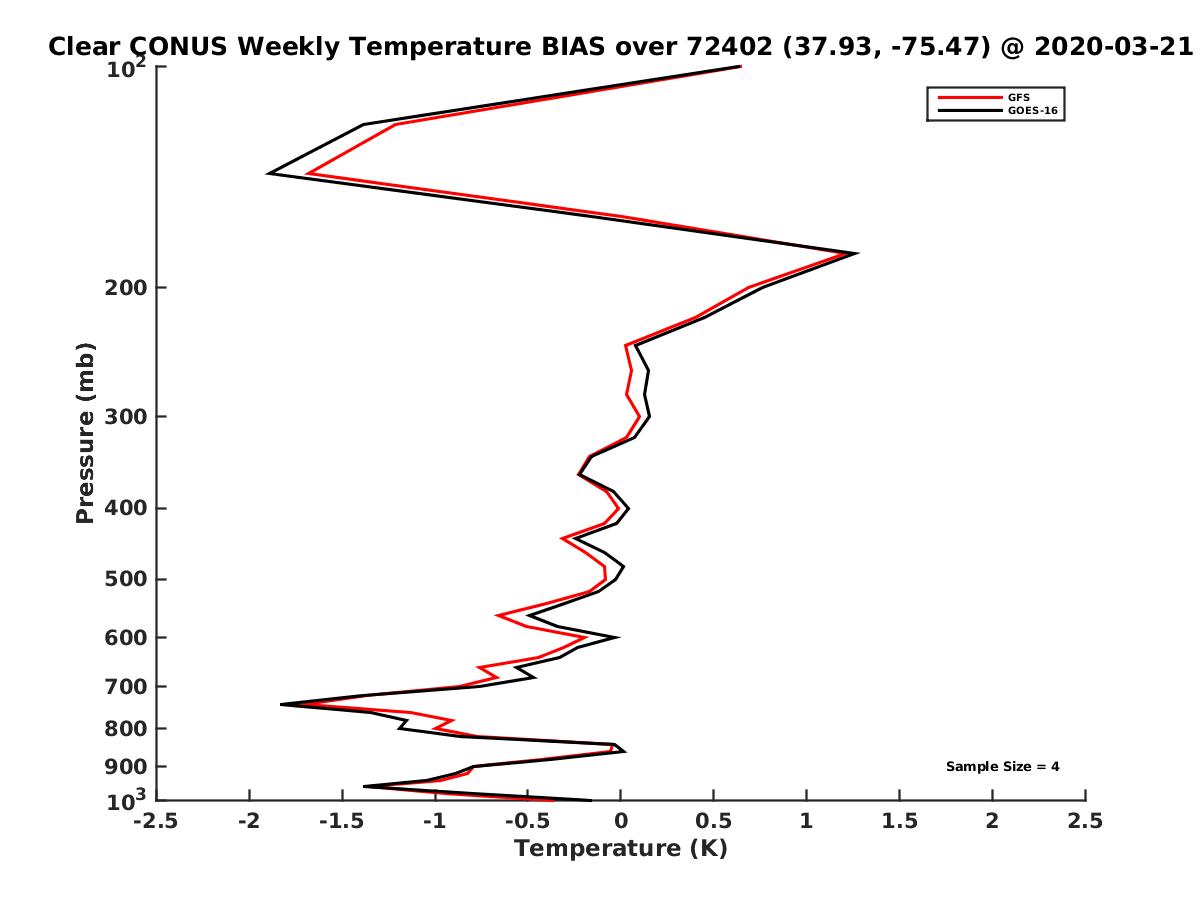 Clear CONUS Weekly Temperature BIAS over 72402 (37.93, -75.47) @ 2020-03-21

GFS
GOES-16

Pressure (mb)

$10^2$
200
300
400
500
600
700
800
900
$10^3$

Sample Size = 4

-2.5
-2
-1.5
-1
-0.5
0
0.5
1
1.5
2
2.5

Temperature (K)